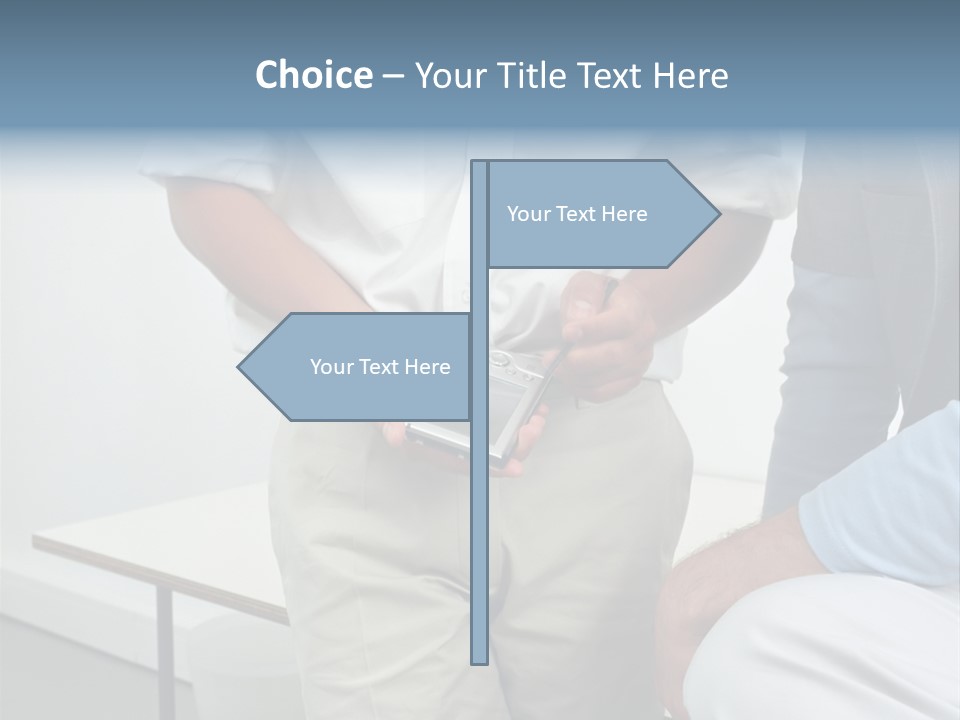 Choice – Your Title Text Here

Your Text Here

Your Text Here